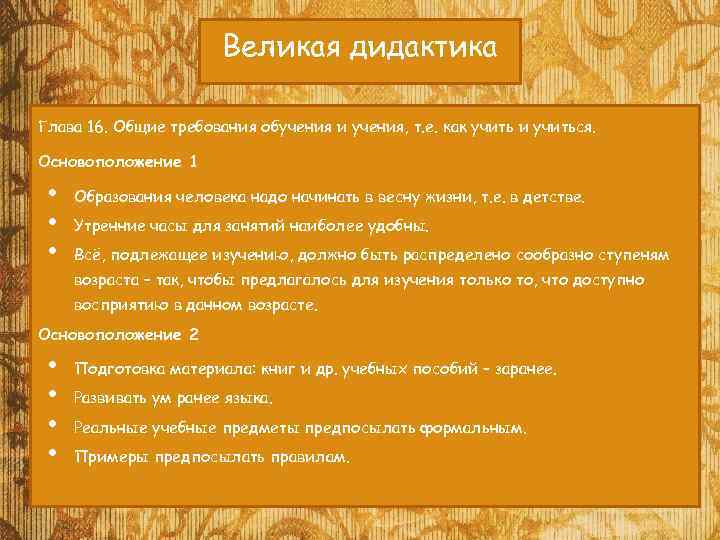 Великая дидактика

Глава 16. Общие требования обучения и учения, т.е. как учить и учиться.

Основоположение 1

• Образования человека надо начинать в весну жизни, т.е. в детстве.
• Утренние часы для занятий наиболее удобны.
• Всё, подлежащее изучению, должно быть распределено сообразно ступеням возраста – так, чтобы предлагалось для изучения только то, что доступно восприятию в данном возрасте.

Основоположение 2

• Подготовка материала: книг и др. учебных пособий – заранее.
• Развивать ум ранее языка.
• Реальные учебные предметы предпосылать формальным.
• Примеры предпосылать правилам.